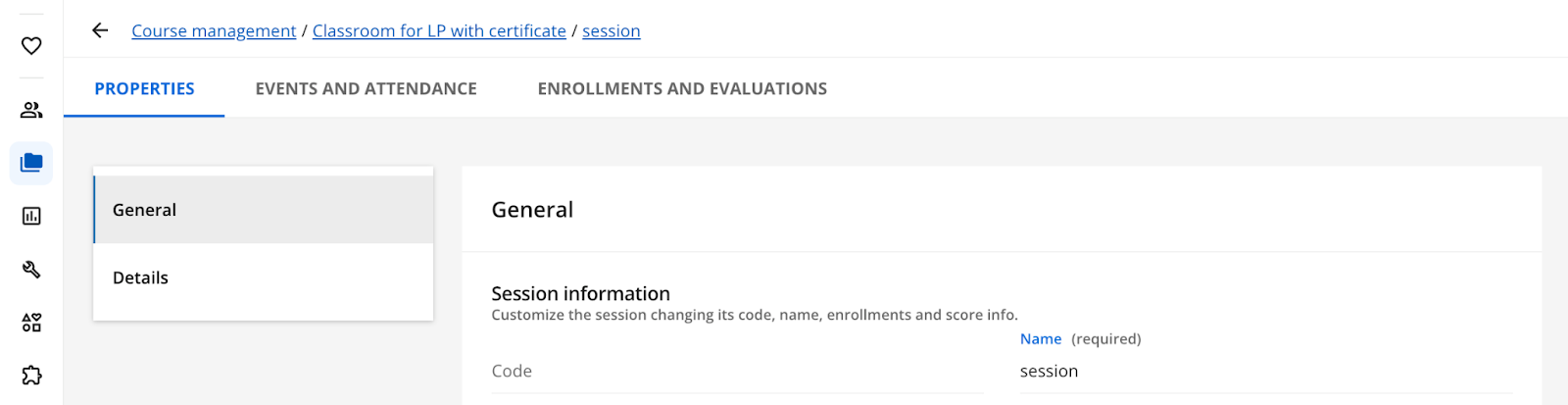 Course management / Classroom for LP with certificate / session

PROPERTIES EVENTS AND ATTENDANCE ENROLLMENTS AND EVALUATIONS

General

Details

General

Session information
Customize the session changing its code, name, enrollments and score info.

Code

Name (required)
session